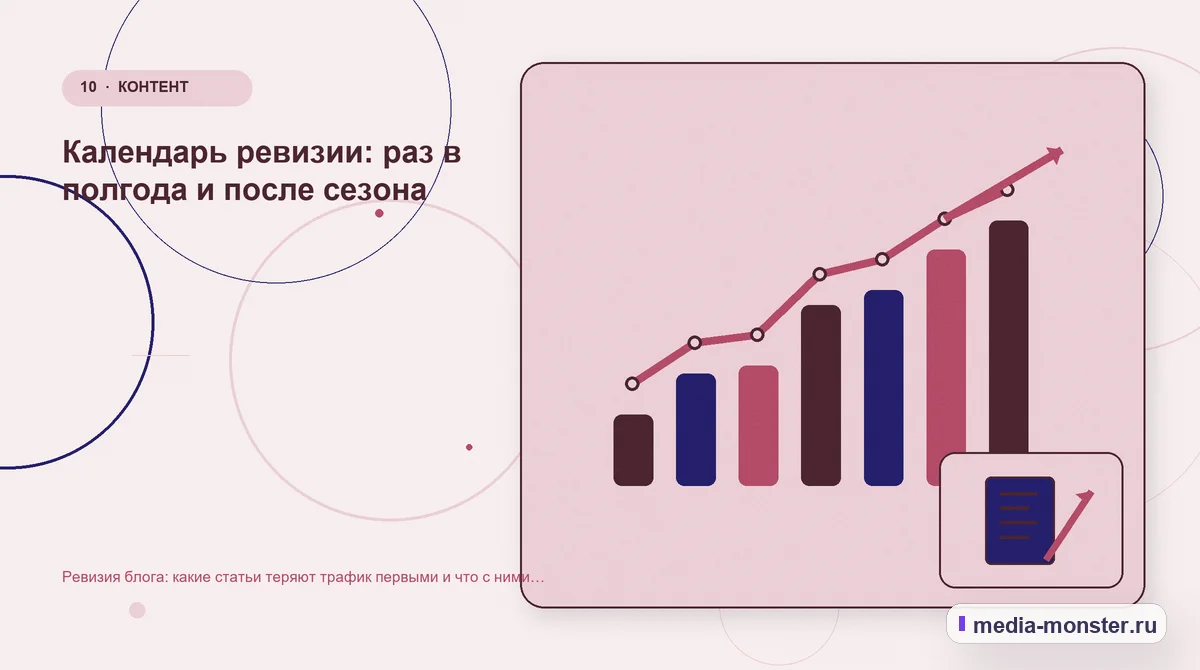 10 · КОНТЕНТ

Календарь ревизии: раз в полгода и после сезона

Ревизия блога: какие статьи теряют трафик первыми и что с ними…

media-monster.ru